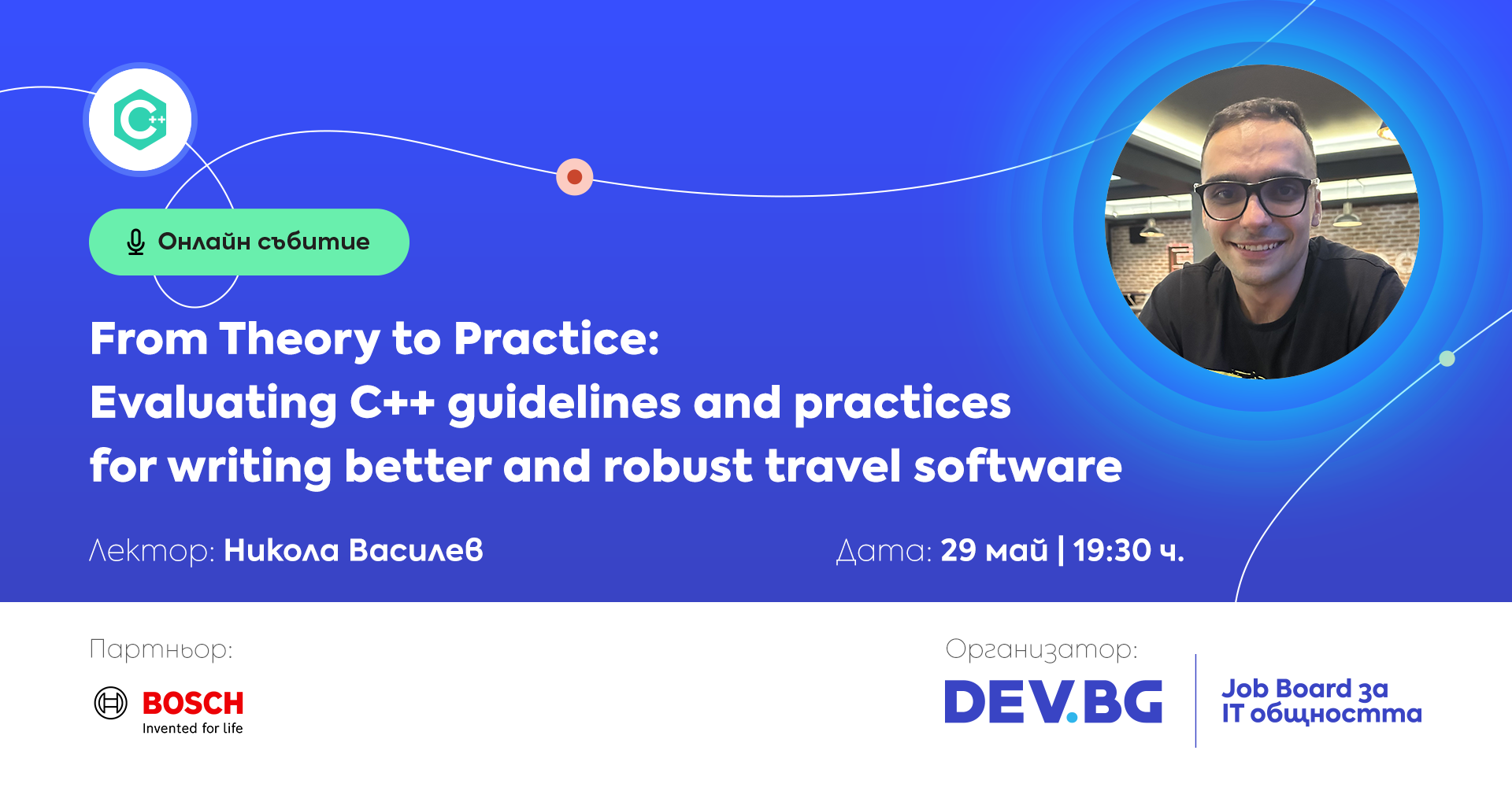 C++

Онлайн събитие

From Theory to Practice:
Evaluating C++ guidelines and practices
for writing better and robust travel software

Лектор: Никола Василев

Дата: 29 май | 19:30 ч.

Партньор:

BOSCH
Invented for life

Организатор:

DEV.BG

Job Board за
IT общността